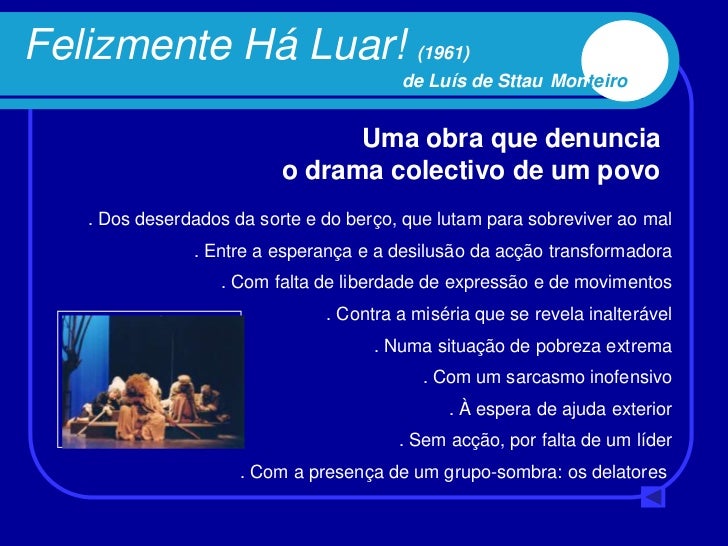 Felizmente Há Luar! (1961)
de Luís de Sttau Monteiro

Uma obra que denuncia
o drama colectivo de um povo

. Dos deserdados da sorte e do berço, que lutam para sobreviver ao mal
. Entre a esperança e a desilusão da acção transformadora
. Com falta de liberdade de expressão e de movimentos
. Contra a miséria que se revela inalterável
. Numa situação de pobreza extrema
. Com um sarcasmo inofensivo
. À espera de ajuda exterior
. Sem acção, por falta de um líder
. Com a presença de um grupo-sombra: os delatores